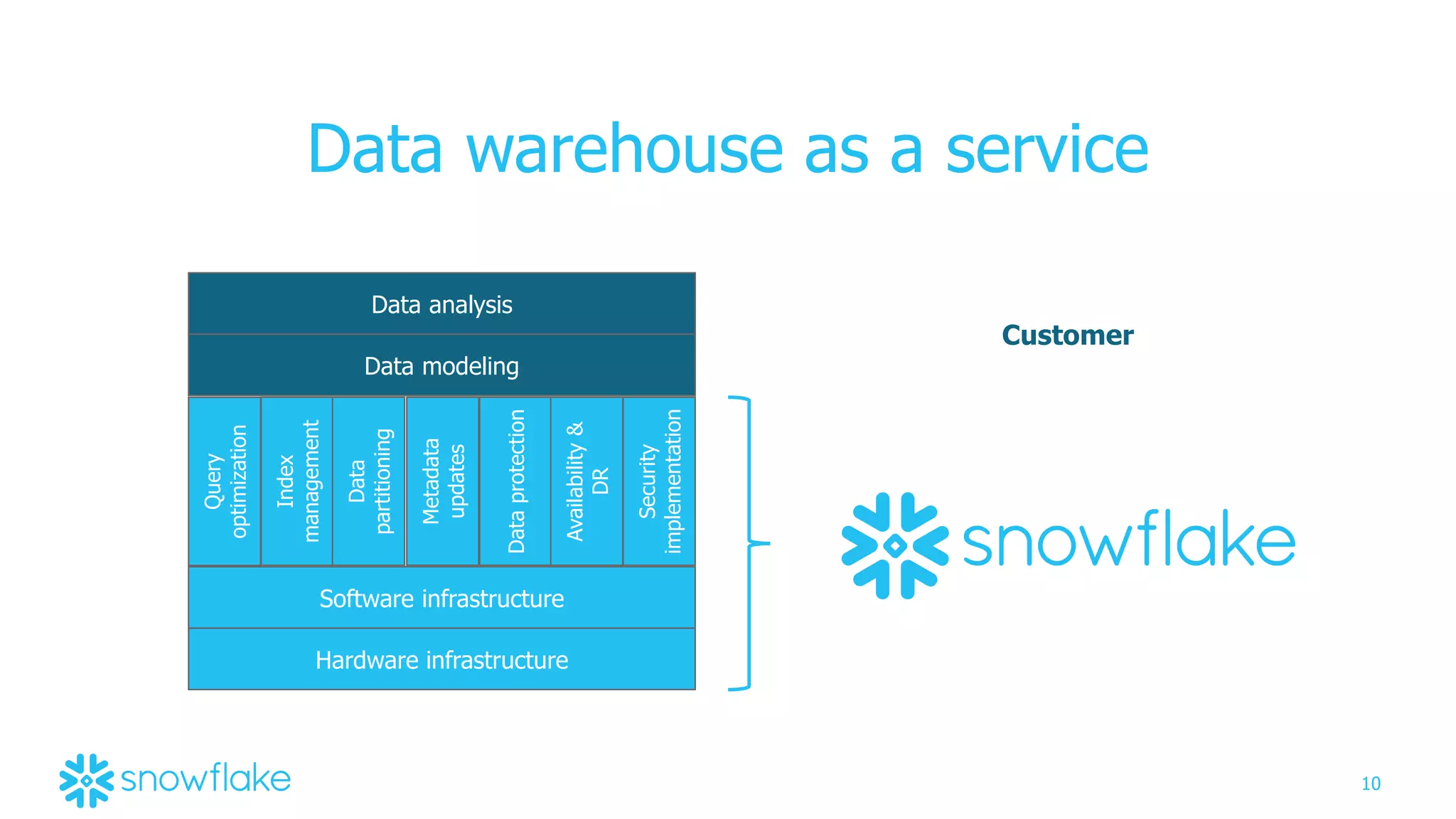 Data warehouse as a service

Data analysis

Data modeling

Query optimization

Index management

Data partitioning

Metadata updates

Data protection

Availability & DR

Security implementation

Software infrastructure

Hardware infrastructure

Customer

snowflake

snowflake

10